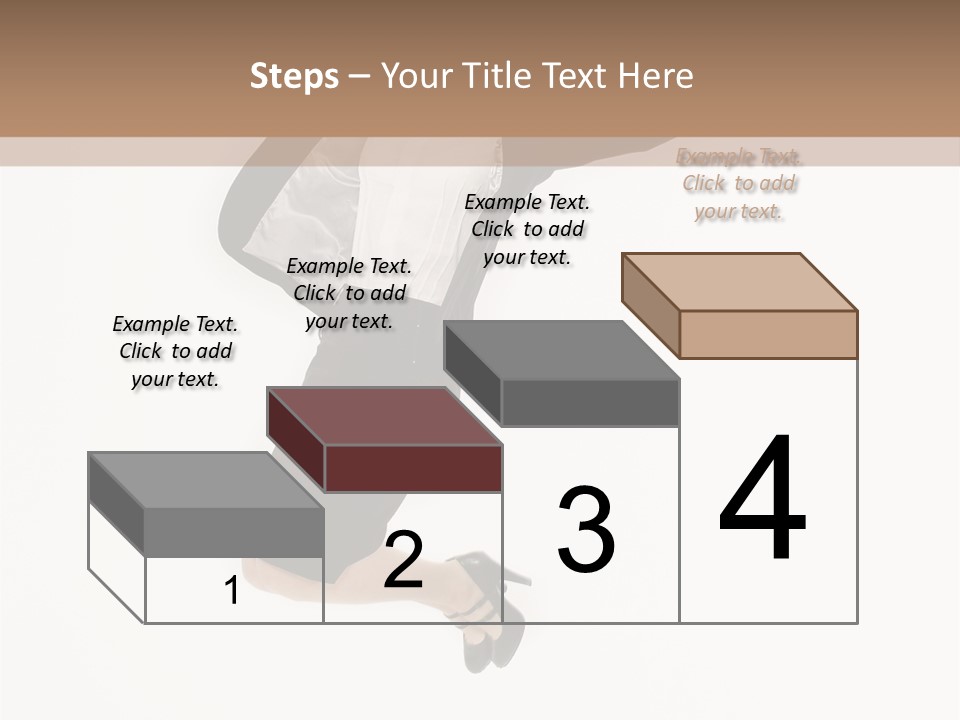 Steps – Your Title Text Here

Example Text. Click to add your text.

Example Text. Click to add your text.

Example Text. Click to add your text.

Example Text. Click to add your text.

1

2

3

4